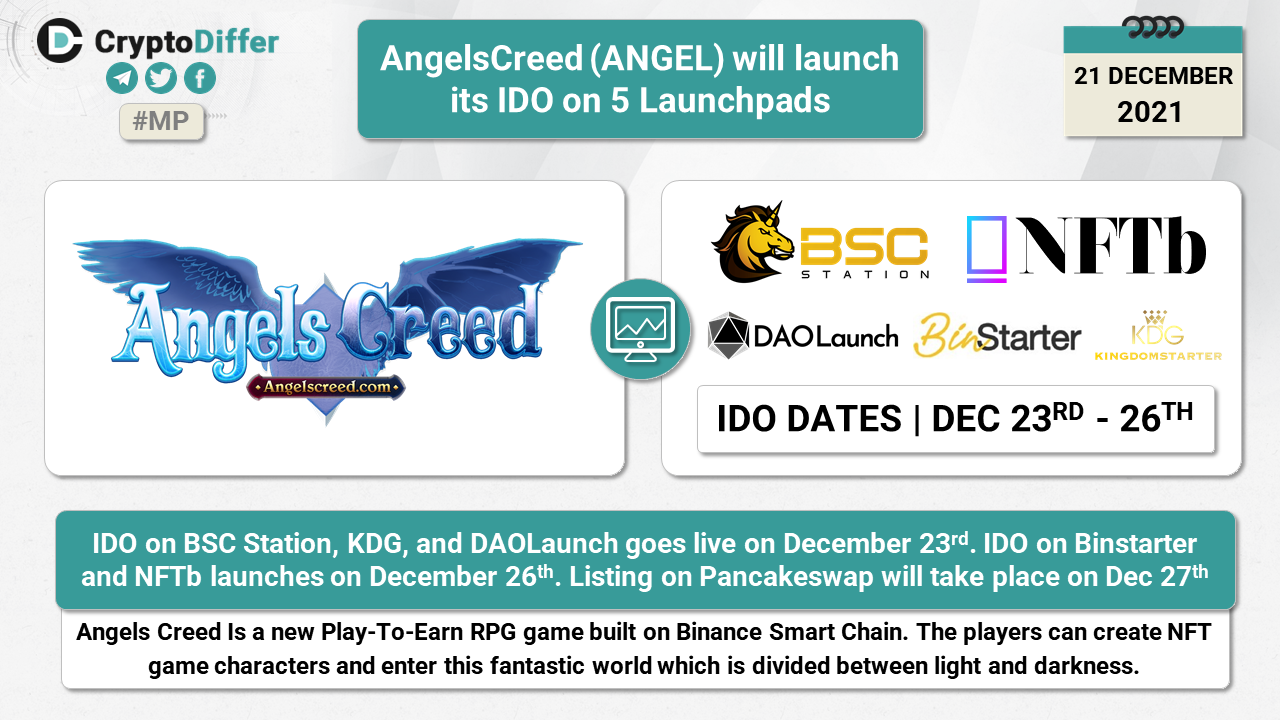 CryptoDiffer

#MP

AngelsCreed (ANGEL) will launch its IDO on 5 Launchpads

21 DECEMBER 2021

Angels Creed

Angelscreed.com

BSC STATION

NFTb

DAOLaunch

BinStarter

KDG KINGDOMSTARTER

IDO DATES | DEC 23$^{RD}$ - 26$^{TH}$

IDO on BSC Station, KDG, and DAOLaunch goes live on December 23$^{rd}$. IDO on Binstarter and NFTb launches on December 26$^{th}$. Listing on Pancakeswap will take place on Dec 27$^{th}$

Angels Creed Is a new Play-To-Earn RPG game built on Binance Smart Chain. The players can create NFT game characters and enter this fantastic world which is divided between light and darkness.